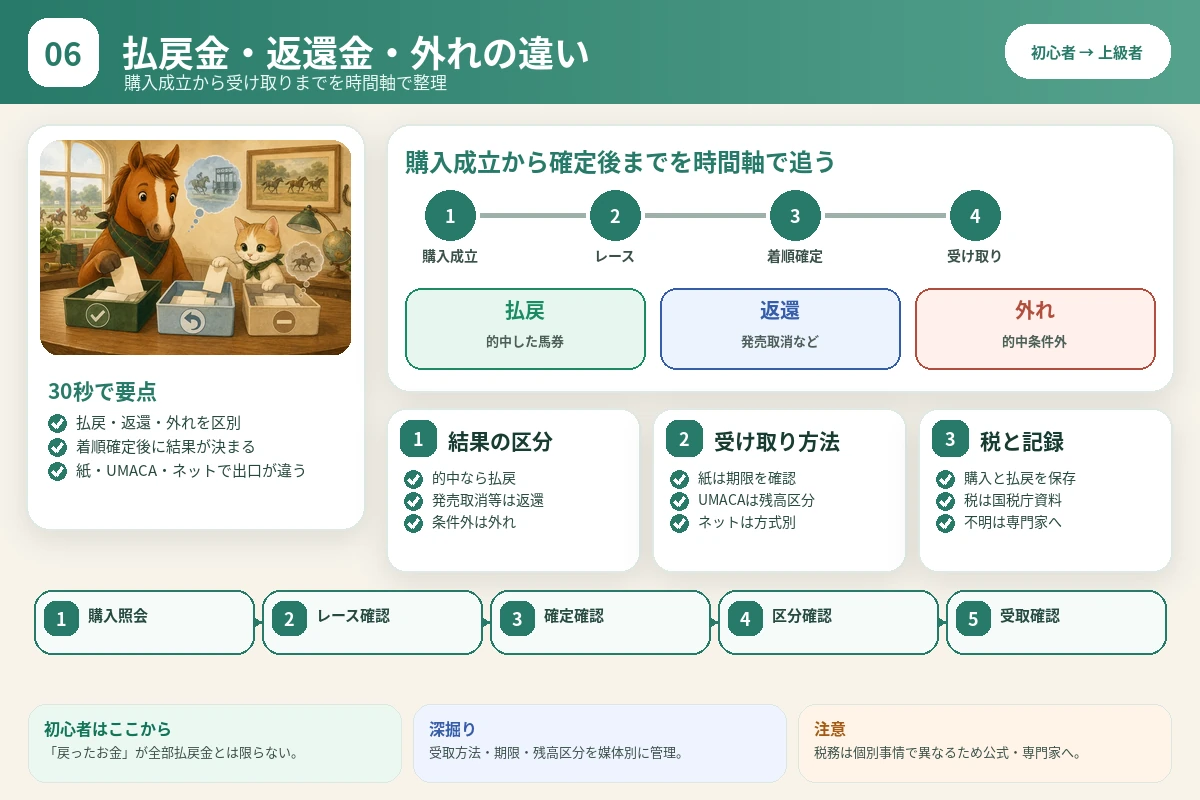 06

払戻金・返還金・外れの違い

購入成立から受け取りまでを時間軸で整理

初心者 → 上級者

30秒で要点

払戻・返還・外れを区別

着順確定後に結果が決まる

紙・UMACA・ネットで出口が違う

購入成立から確定後までを時間軸で追う

1 購入成立

2 レース

3 着順確定

4 受け取り

払戻
的中した馬券

返還
発売取消など

外れ
的中条件外

1 結果の区分

的中なら払戻

発売取消等は返還

条件外は外れ

2 受け取り方法

紙は期限を確認

UMACAは残高区分

ネットは方式別

3 税と記録

購入と払戻を保存

税は国税庁資料

不明は専門家へ

1 購入照会

2 レース確認

3 確定確認

4 区分確認

5 受取確認

初心者はここから
「戻ったお金」が全部払戻金とは限らない。

深掘り
受取方法・期限・残高区分を媒体別に管理。

注意
税務は個別事情で異なるため公式・専門家へ。